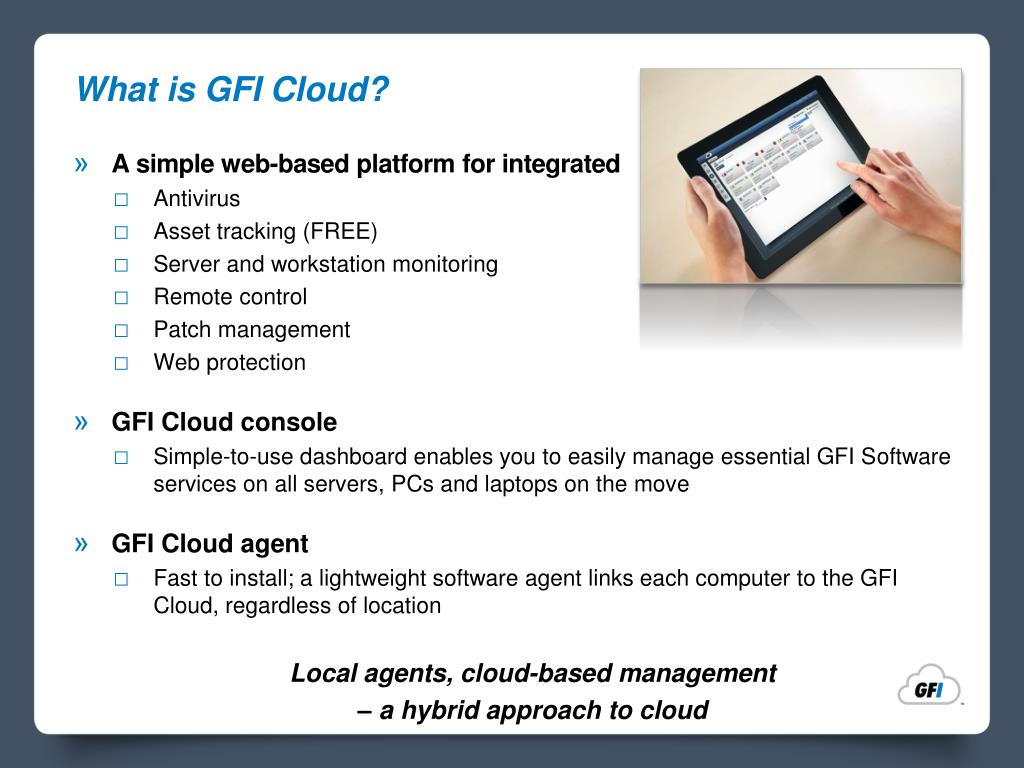 What is GFI Cloud?

» A simple web-based platform for integrated
□ Antivirus
□ Asset tracking (FREE)
□ Server and workstation monitoring
□ Remote control
□ Patch management
□ Web protection

» GFI Cloud console
□ Simple-to-use dashboard enables you to easily manage essential GFI Software services on all servers, PCs and laptops on the move

» GFI Cloud agent
□ Fast to install; a lightweight software agent links each computer to the GFI Cloud, regardless of location

Local agents, cloud-based management
– a hybrid approach to cloud

GFI